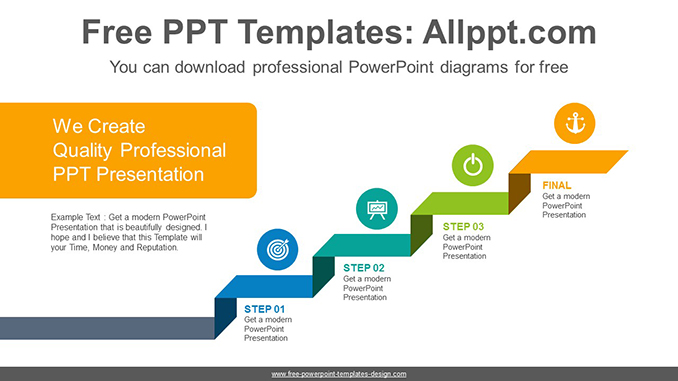 Free PPT Templates: Allppt.com

You can download professional PowerPoint diagrams for free

We Create Quality Professional PPT Presentation

Example Text : Get a modern PowerPoint Presentation that is beautifully designed. I hope and I believe that this Template will your Time, Money and Reputation.

STEP 01
Get a modern PowerPoint Presentation

STEP 02
Get a modern PowerPoint Presentation

STEP 03
Get a modern PowerPoint Presentation

FINAL
Get a modern PowerPoint Presentation

www.free-powerpoint-templates-design.com